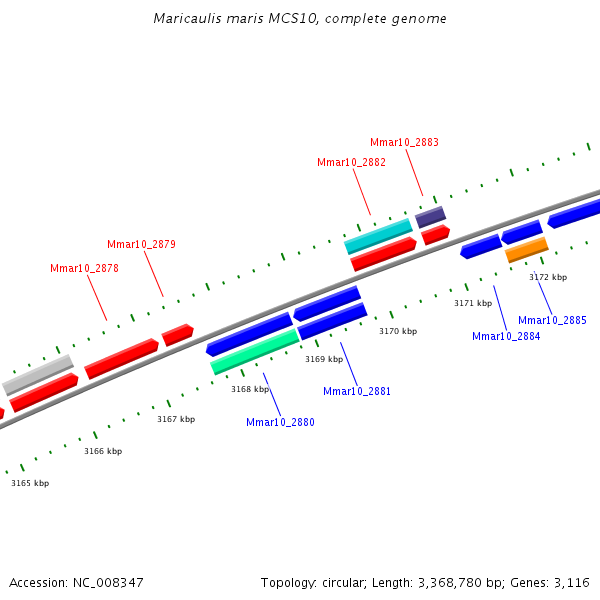 Maricaulis maris MCS10, complete genome

Mmar10_2883
Mmar10_2882
Mmar10_2879
Mmar10_2878

3172 kbp
3171 kbp
Mmar10_2885
Mmar10_2884
3170 kbp
3169 kbp
Mmar10_2881
3168 kbp
Mmar10_2880
3167 kbp
3166 kbp
3165 kbp

Accession: NC_008347

Topology: circular; Length: 3,368,780 bp; Genes: 3,116